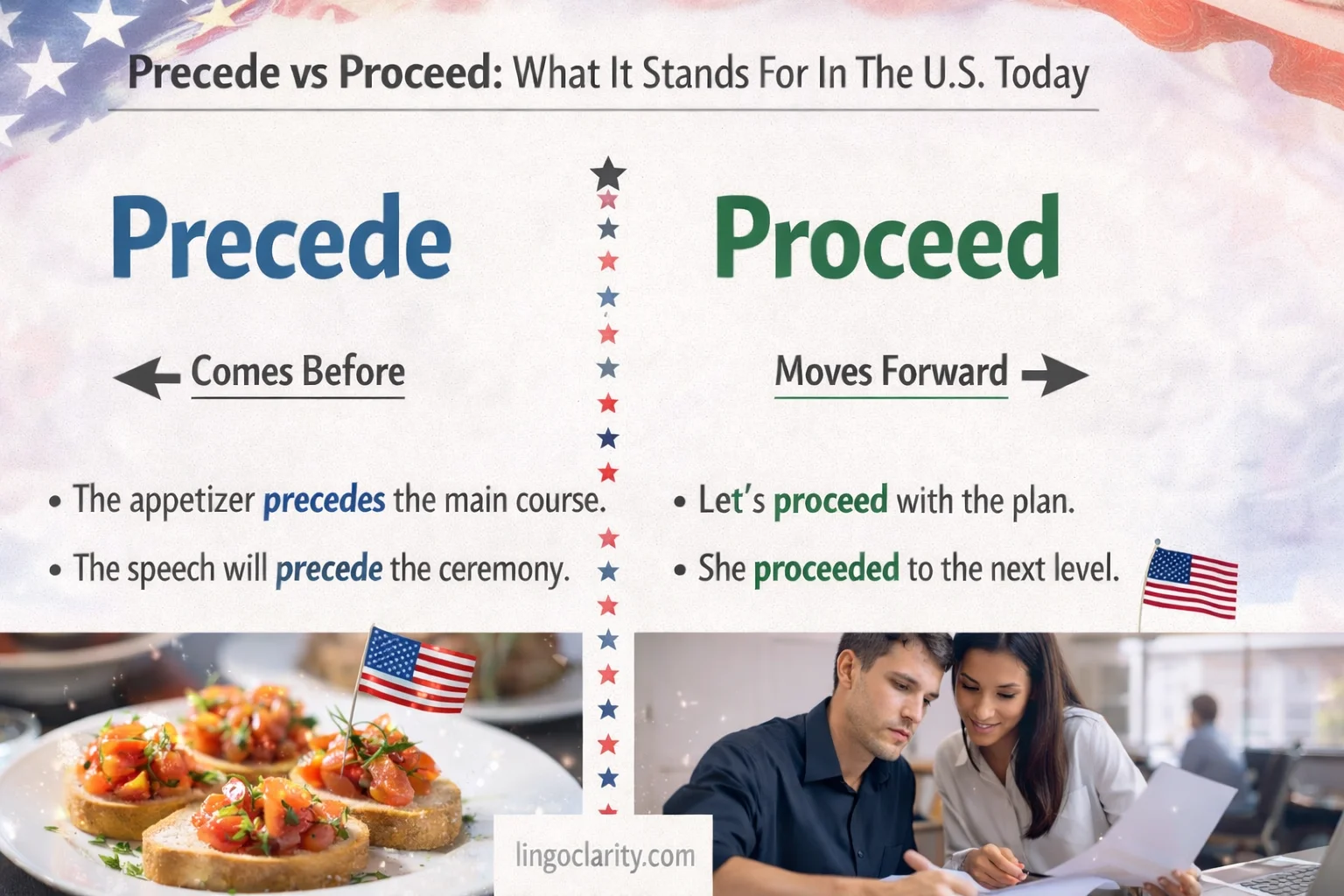 Precede vs Proceed: What It Stands For In The U.S. Today

Precede

Comes Before

• The appetizer precedes the main course.

• The speech will precede the ceremony.

Proceed

Moves Forward

• Let's proceed with the plan.

• She proceeded to the next level.

lingoclarity.com